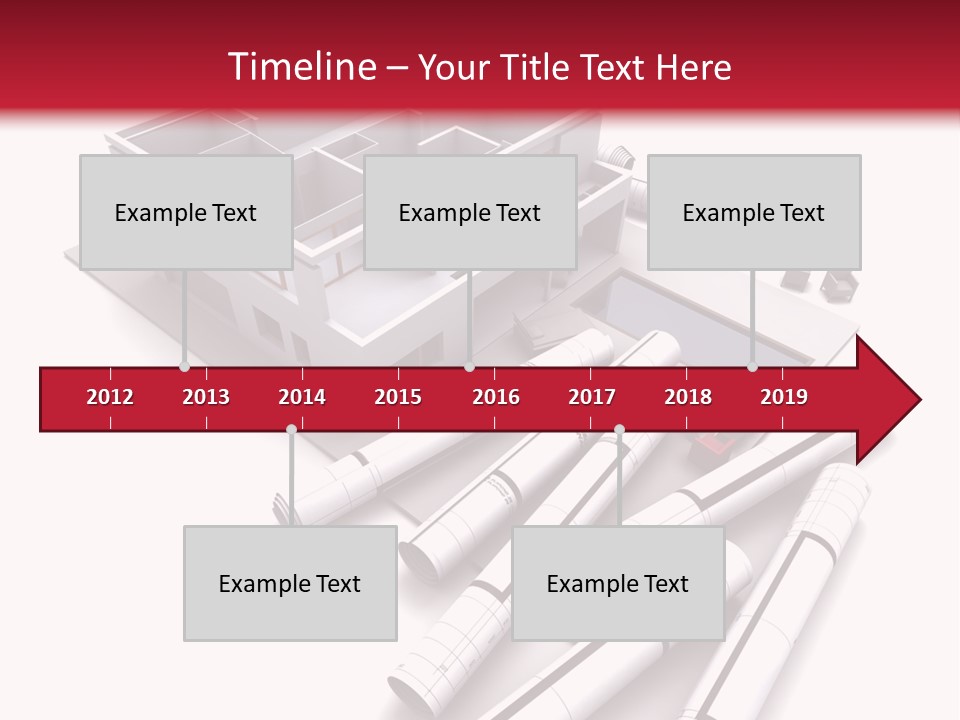 Timeline – Your Title Text Here

Example Text

Example Text

Example Text

2012 2013 2014 2015 2016 2017 2018 2019

Example Text

Example Text